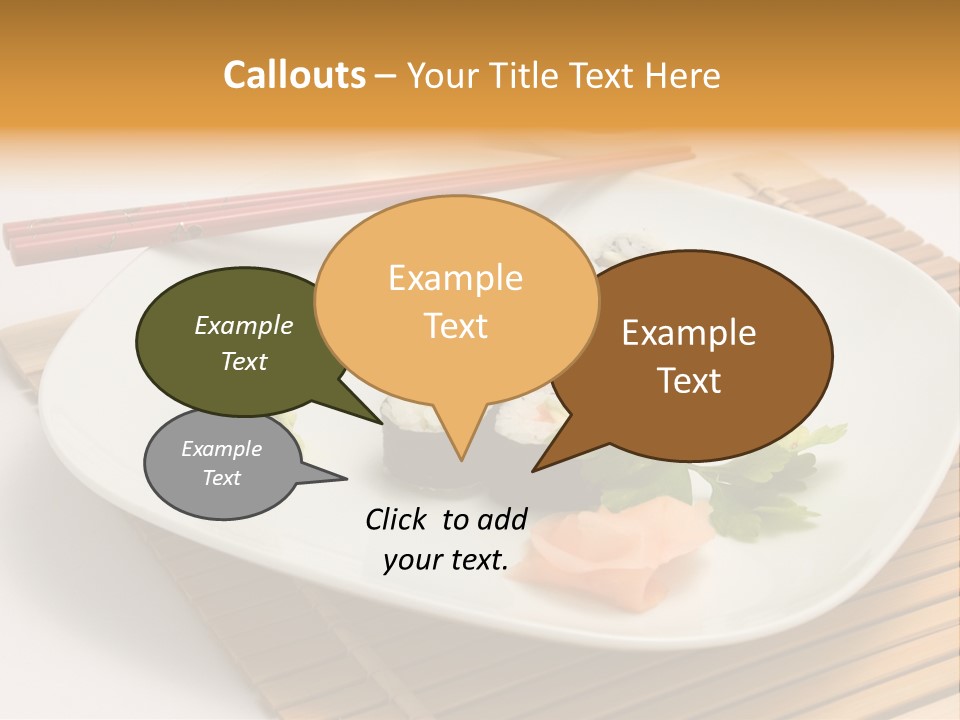 Callouts – Your Title Text Here

Example Text

Example Text

Example Text

Example Text

Click to add your text.